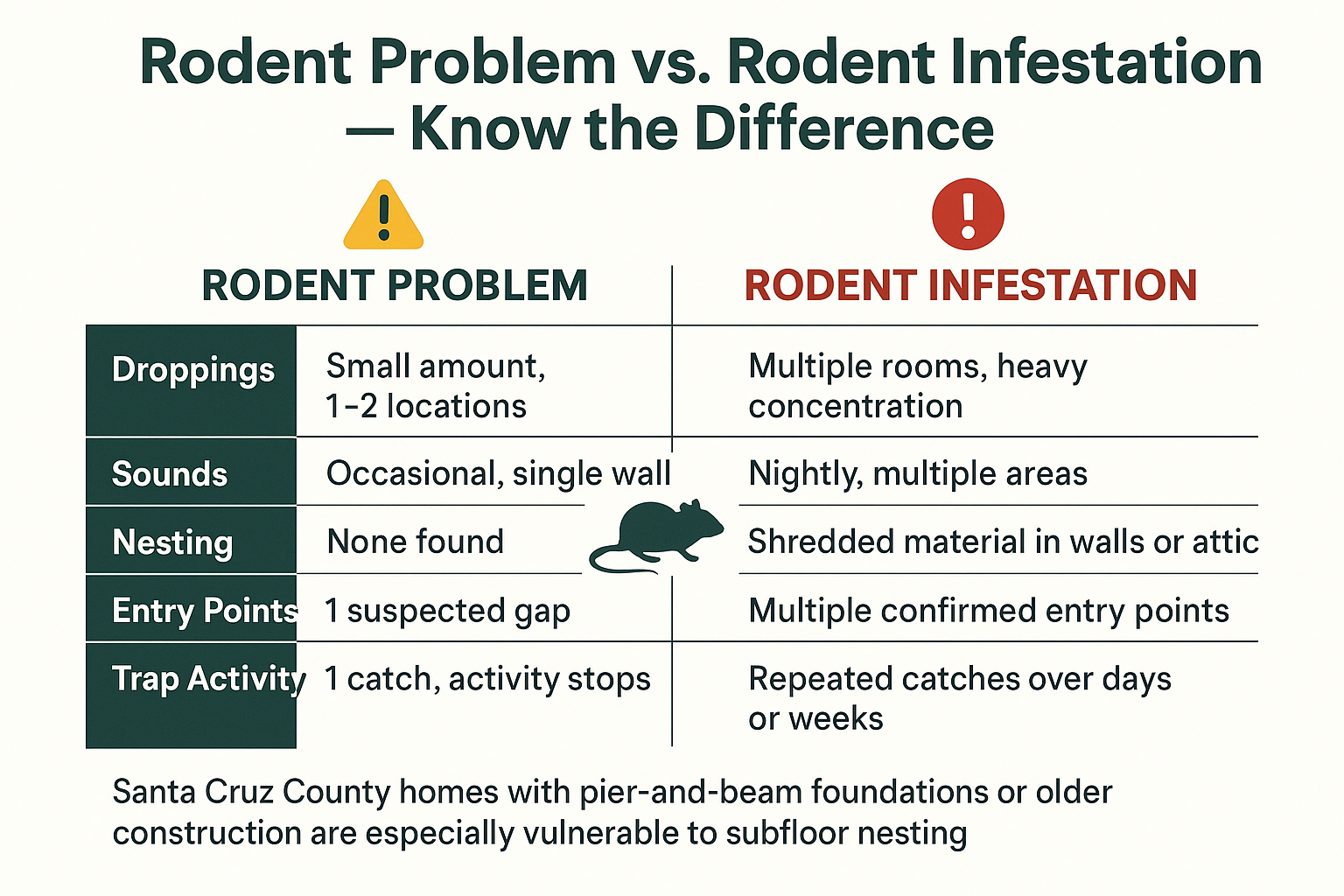 Rodent Problem vs. Rodent Infestation — Know the Difference

| | RODENT PROBLEM | RODENT INFESTATION |
|---|---|---|
| Droppings | Small amount, 1–2 locations | Multiple rooms, heavy concentration |
| Sounds | Occasional, single wall | Nightly, multiple areas |
| Nesting | None found | Shredded material in walls or attic |
| Entry Points | 1 suspected gap | Multiple confirmed entry points |
| Trap Activity | 1 catch, activity stops | Repeated catches over days or weeks |

Santa Cruz County homes with pier-and-beam foundations or older construction are especially vulnerable to subfloor nesting